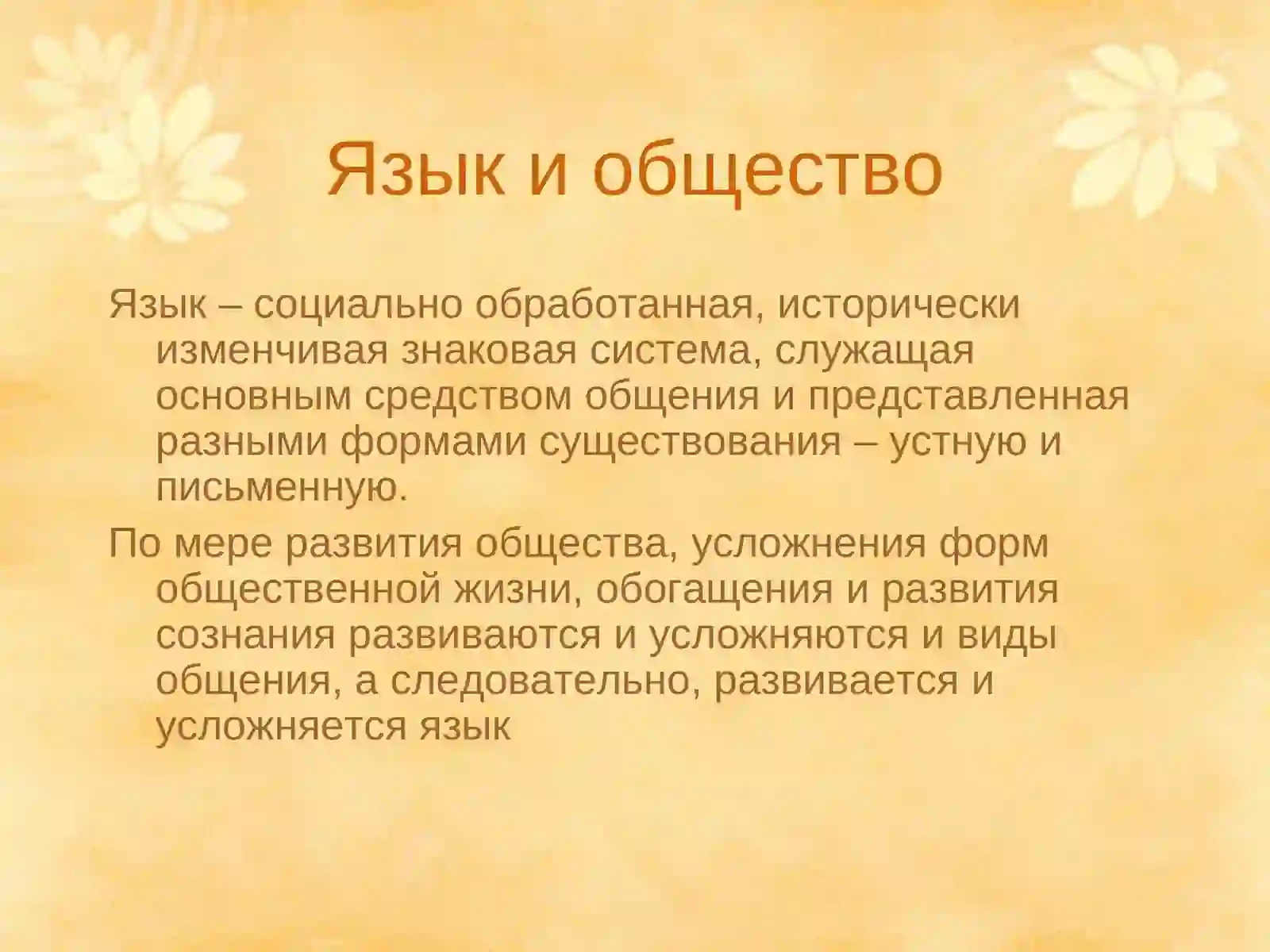 Язык и общество

Язык – социально обработанная, исторически изменчивая знаковая система, служащая основным средством общения и представленная разными формами существования – устную и письменную.

По мере развития общества, усложнения форм общественной жизни, обогащения и развития сознания развиваются и усложняются и виды общения, а следовательно, развивается и усложняется язык